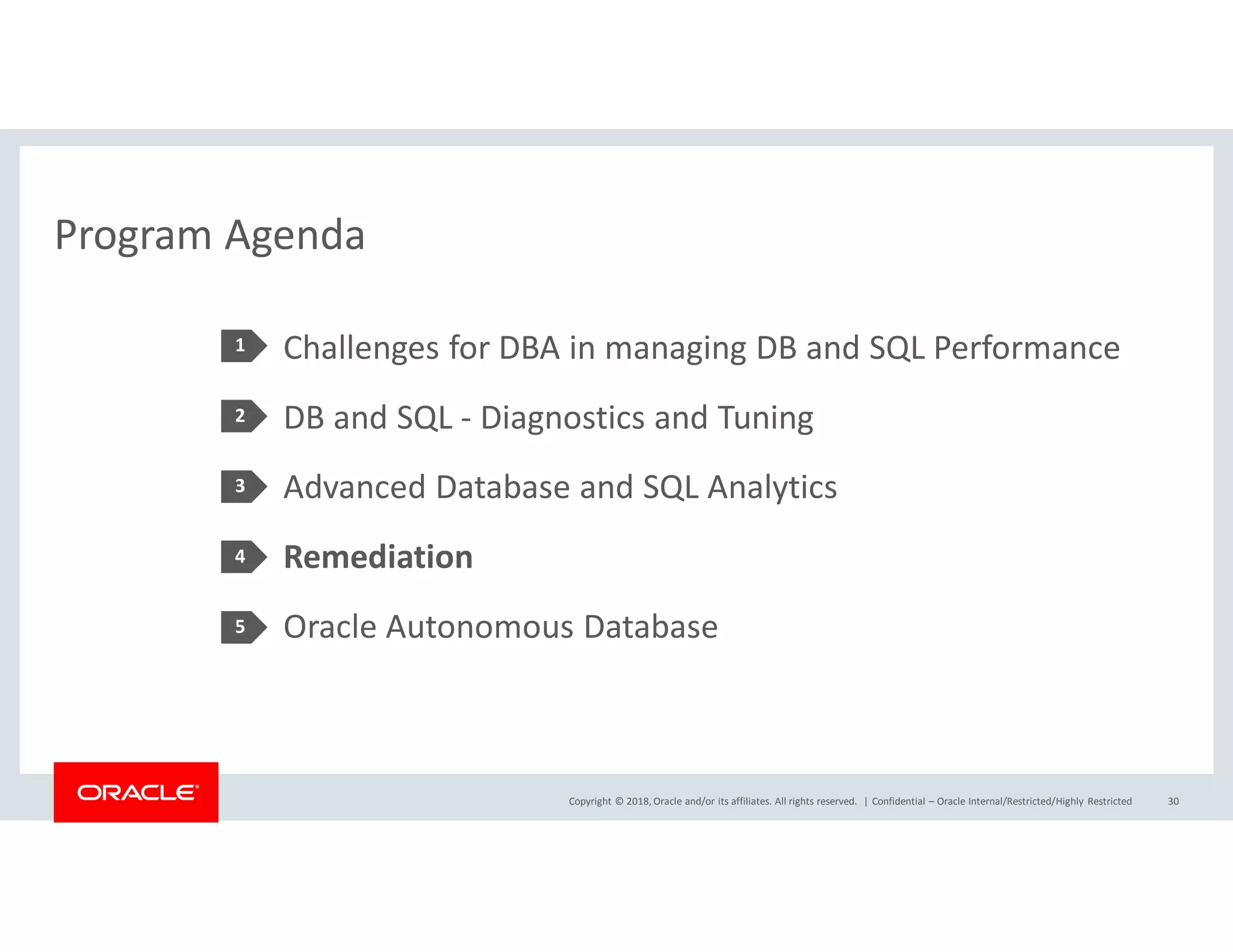 Program Agenda

1 Challenges for DBA in managing DB and SQL Performance

2 DB and SQL - Diagnostics and Tuning

3 Advanced Database and SQL Analytics

4 Remediation

5 Oracle Autonomous Database

ORACLE

Copyright © 2018, Oracle and/or its affiliates. All rights reserved. | Confidential – Oracle Internal/Restricted/Highly Restricted 30